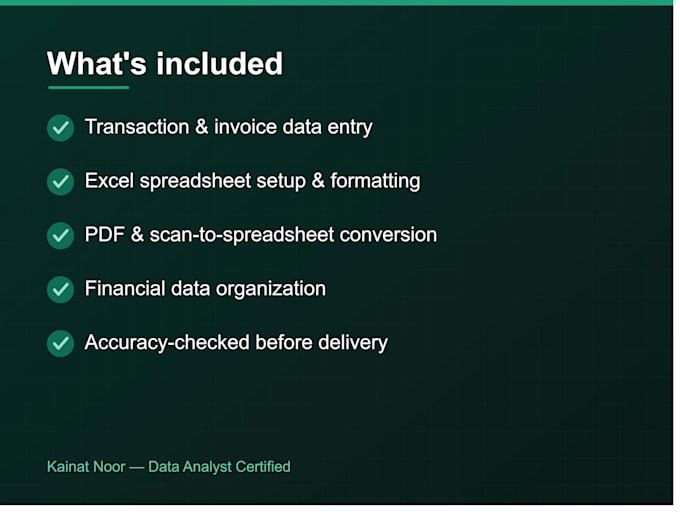 What's included

Transaction & invoice data entry

Excel spreadsheet setup & formatting

PDF & scan-to-spreadsheet conversion

Financial data organization

Accuracy-checked before delivery

Kainat Noor — Data Analyst Certified